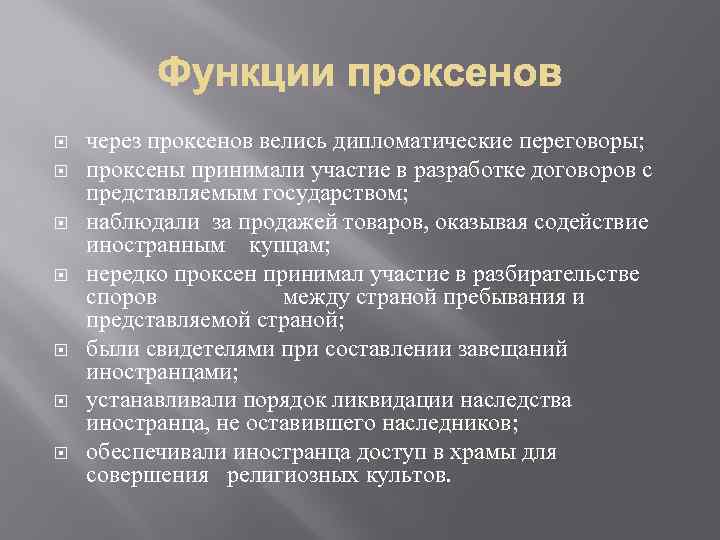 Функции проксенов

через проксенов велись дипломатические переговоры;

проксены принимали участие в разработке договоров с представляемым государством;

наблюдали за продажей товаров, оказывая содействие иностранным купцам;

нередко проксен принимал участие в разбирательстве споров между страной пребывания и представляемой страной;

были свидетелями при составлении завещаний иностранцами;

устанавливали порядок ликвидации наследства иностранца, не оставившего наследников;

обеспечивали иностранца доступ в храмы для совершения религиозных культов.